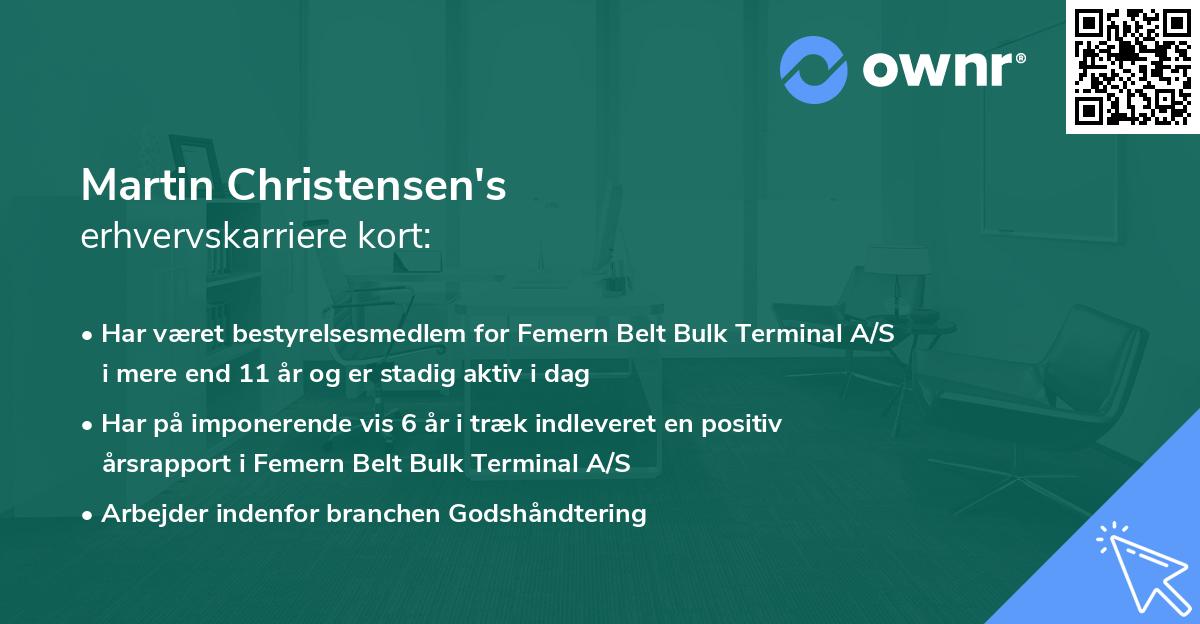 ownr®

Martin Christensen's
erhvervskarriere kort:

• Har været bestyrelsesmedlem for Femern Belt Bulk Terminal A/S i mere end 11 år og er stadig aktiv i dag

• Har på imponerende vis 6 år i træk indleveret en positiv årsrapport i Femern Belt Bulk Terminal A/S

• Arbejder indenfor branchen Godshåndtering